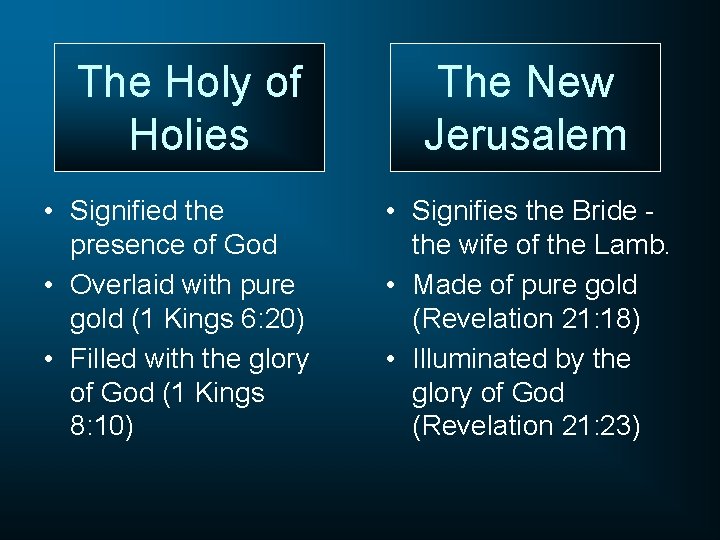 The Holy of Holies

• Signified the presence of God
• Overlaid with pure gold (1 Kings 6:20)
• Filled with the glory of God (1 Kings 8:10)

The New Jerusalem

• Signifies the Bride - the wife of the Lamb.
• Made of pure gold (Revelation 21:18)
• Illuminated by the glory of God (Revelation 21:23)